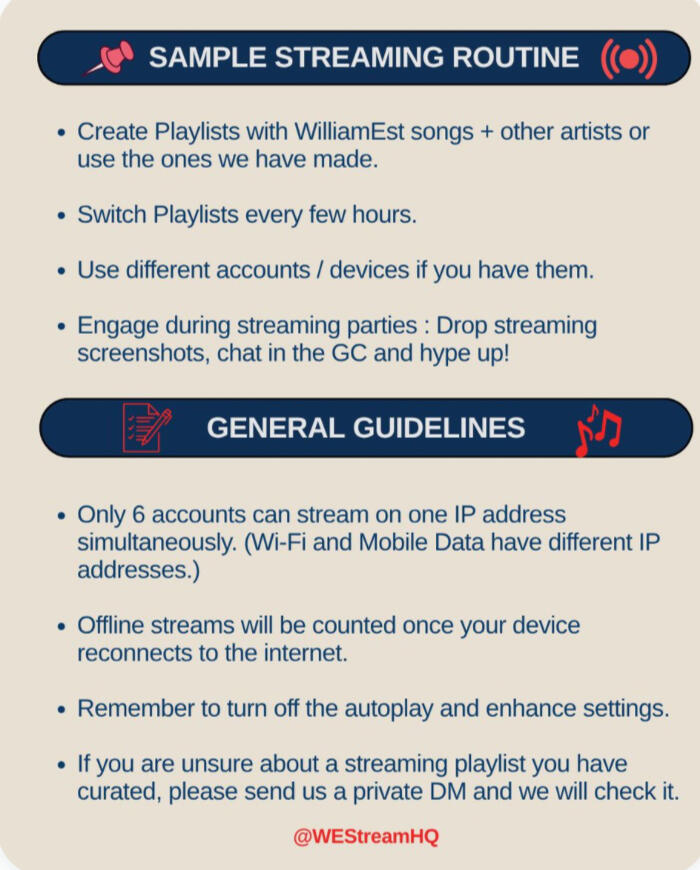 SAMPLE STREAMING ROUTINE

• Create Playlists with WilliamEst songs + other artists or use the ones we have made.

• Switch Playlists every few hours.

• Use different accounts / devices if you have them.

• Engage during streaming parties : Drop streaming screenshots, chat in the GC and hype up!

GENERAL GUIDELINES

• Only 6 accounts can stream on one IP address simultaneously. (Wi-Fi and Mobile Data have different IP addresses.)

• Offline streams will be counted once your device reconnects to the internet.

• Remember to turn off the autoplay and enhance settings.

• If you are unsure about a streaming playlist you have curated, please send us a private DM and we will check it.

@WEStreamHQ